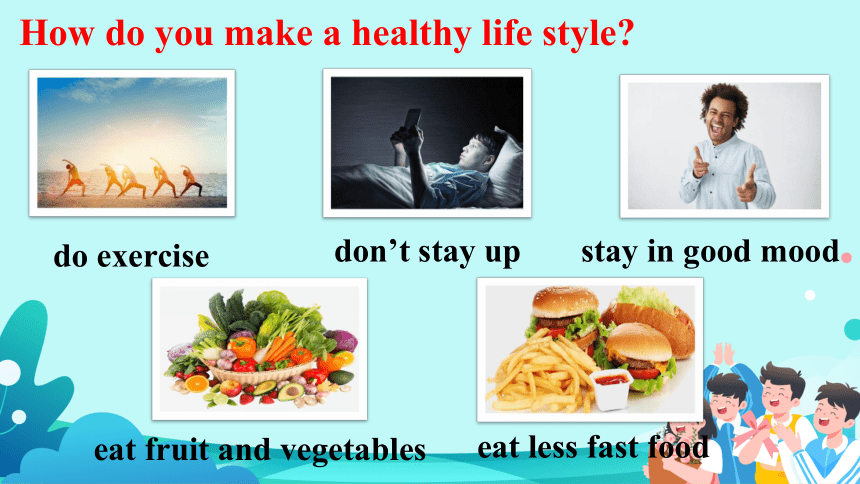 How do you make a healthy life style?

do exercise

don’t stay up

stay in good mood

eat fruit and vegetables

eat less fast food